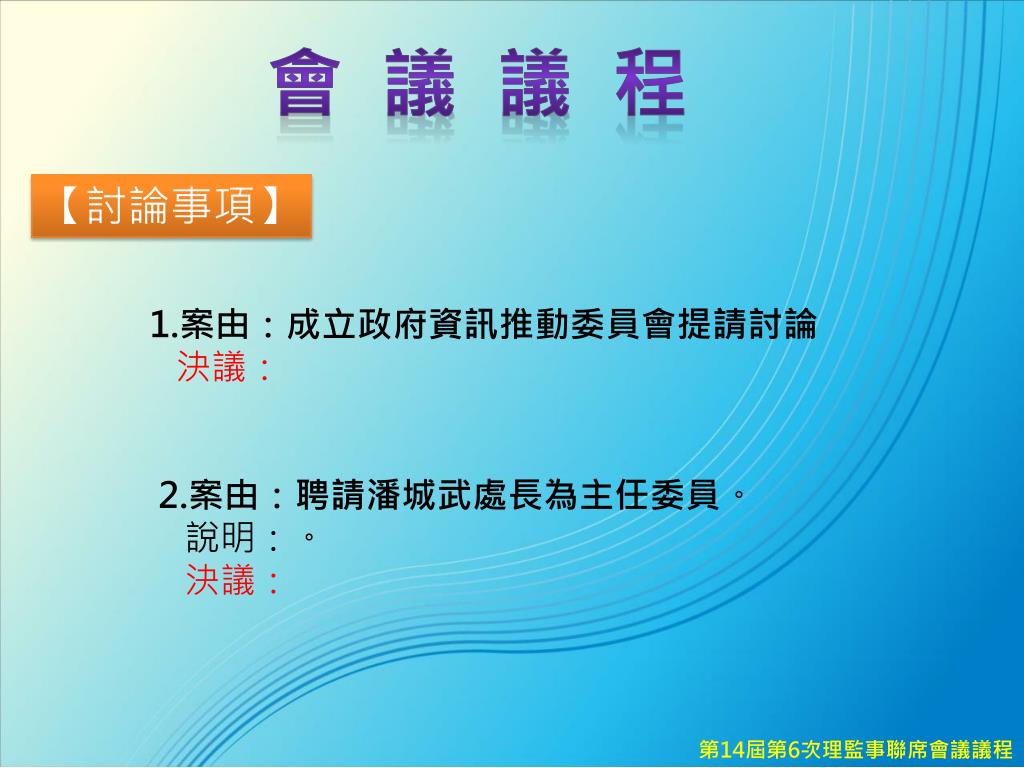 會 議 議 程

【討論事項】

1.案由：成立政府資訊推動委員會提請討論
決議：

2.案由：聘請潘城武處長為主任委員。
說明：。
決議：

第14屆第6次理監事聯席會議議程